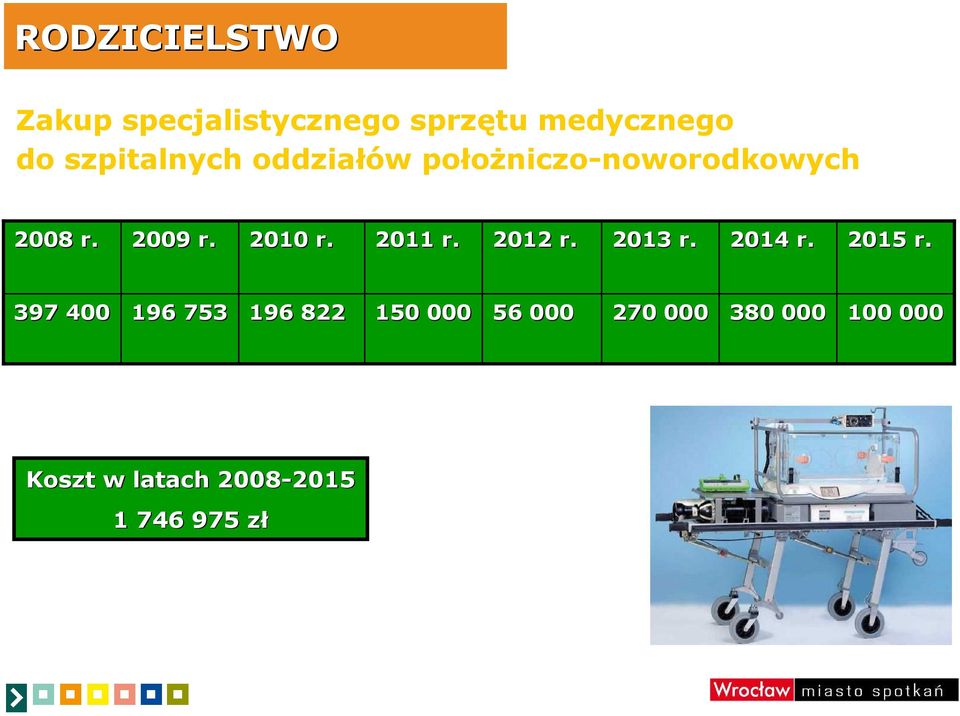 RODZICIELSTWO

Zakup specjalistycznego sprzętu medycznego do szpitalnych oddziałów położniczo-noworodkowych

| 2008 r. | 2009 r. | 2010 r. | 2011 r. | 2012 r. | 2013 r. | 2014 r. | 2015 r. |
|---|---|---|---|---|---|---|---|
| 397 400 | 196 753 | 196 822 | 150 000 | 56 000 | 270 000 | 380 000 | 100 000 |

Koszt w latach 2008-2015
1 746 975 zł

Wrocław miasto spotkań